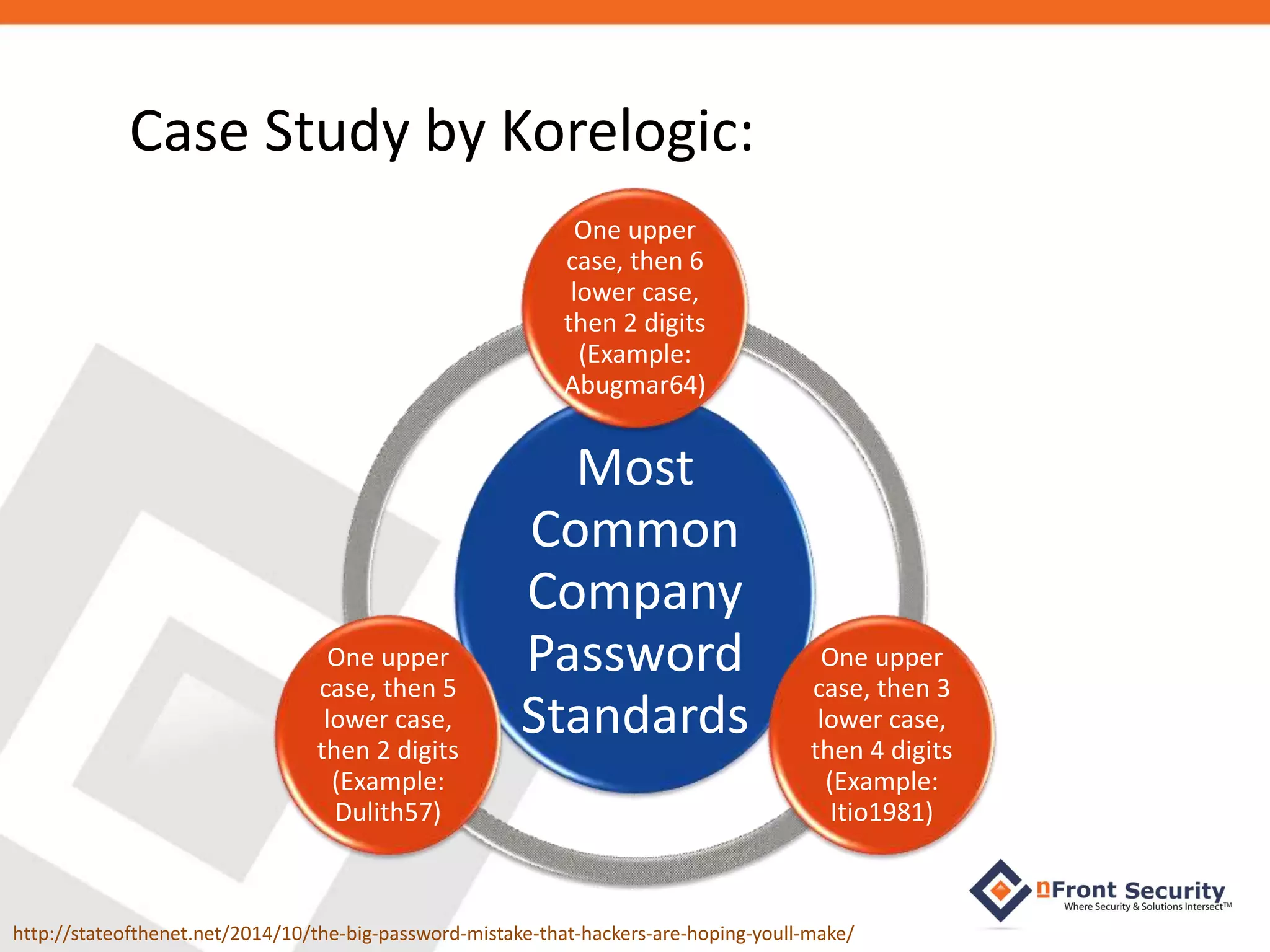 Case Study by Korelogic:

One upper case, then 6 lower case, then 2 digits (Example: Abugmar64)

Most Common Company Password Standards

One upper case, then 5 lower case, then 2 digits (Example: Dulith57)

One upper case, then 3 lower case, then 4 digits (Example: Itio1981)

nFront Security
Where Security & Solutions Intersect™

http://stateofthenet.net/2014/10/the-big-password-mistake-that-hackers-are-hoping-youll-make/